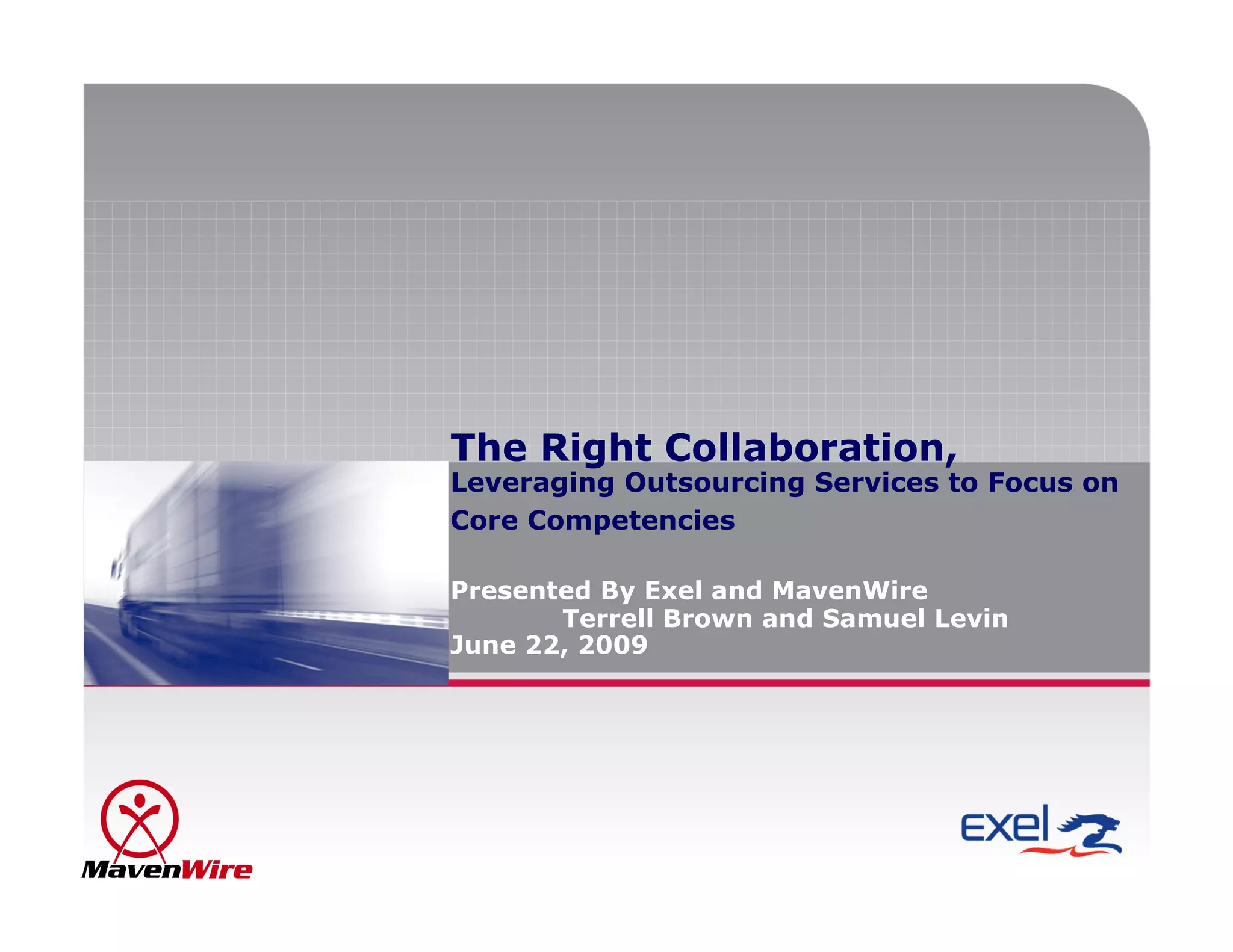 The Right Collaboration,
Leveraging Outsourcing Services to Focus on Core Competencies

Presented By Exel and MavenWire
Terrell Brown and Samuel Levin
June 22, 2009

MavenWire

exel